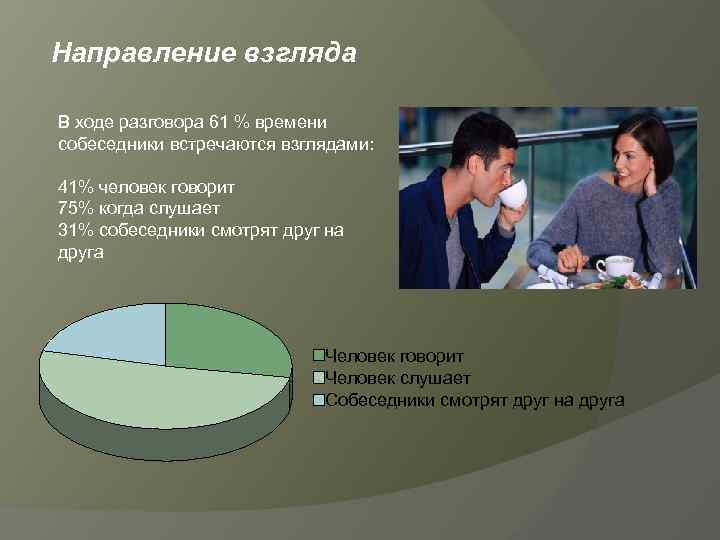 Направление взгляда

В ходе разговора 61 % времени собеседники встречаются взглядами:

41% человек говорит
75% когда слушает
31% собеседники смотрят друг на друга

Человек говорит
Человек слушает
Собеседники смотрят друг на друга